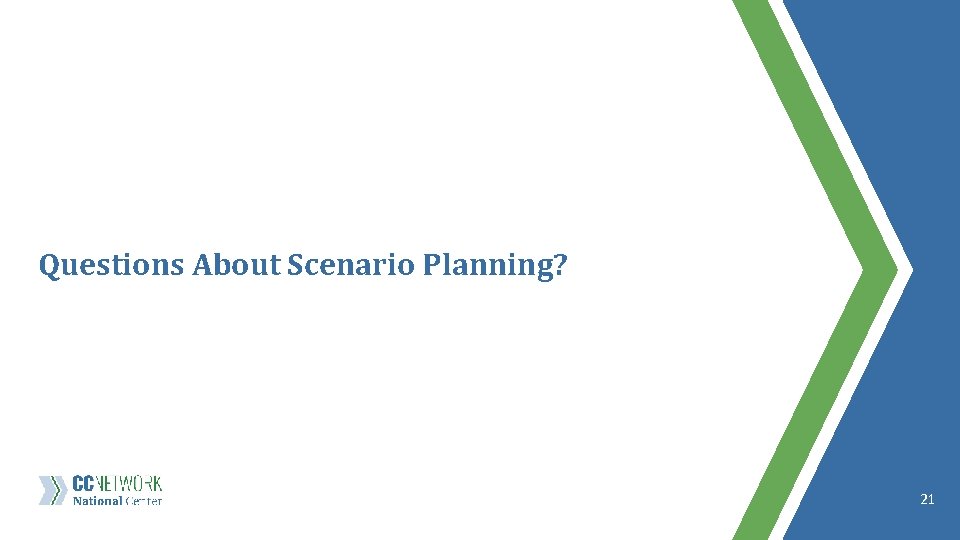 Questions About Scenario Planning?

CCNETWORK
National Center

21